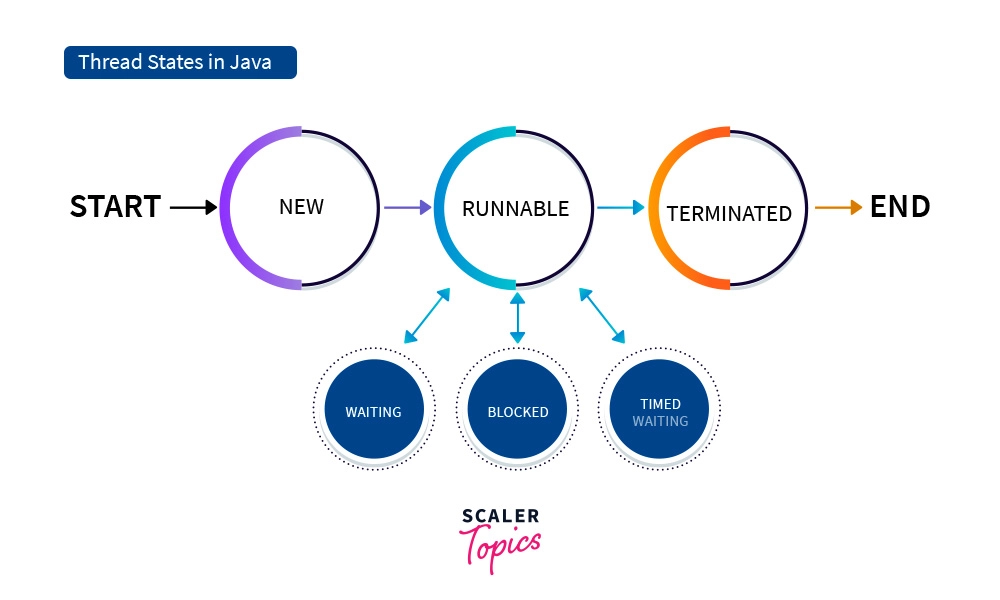 Thread States in Java

START

NEW

RUNNABLE

TERMINATED

END

WAITING

BLOCKED

TIMED WAITING

SCALER Topics